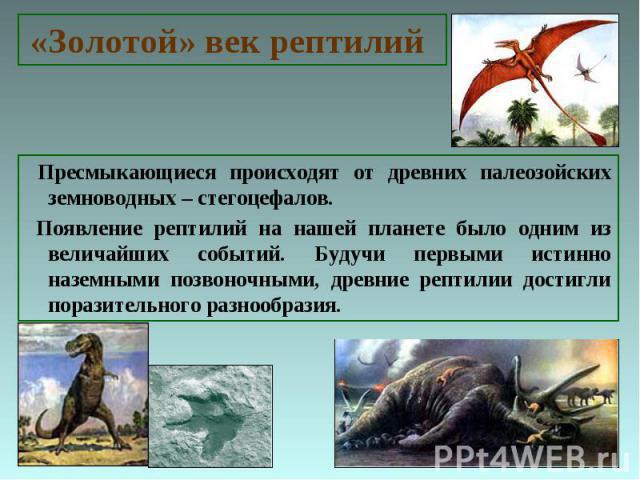 «Золотой» век рептилий

Пресмыкающиеся происходят от древних палеозойских земноводных – стегоцефалов.

Появление рептилий на нашей планете было одним из величайших событий. Будучи первыми истинно наземными позвоночными, древние рептилии достигли поразительного разнообразия.

PPt4WEB.ru